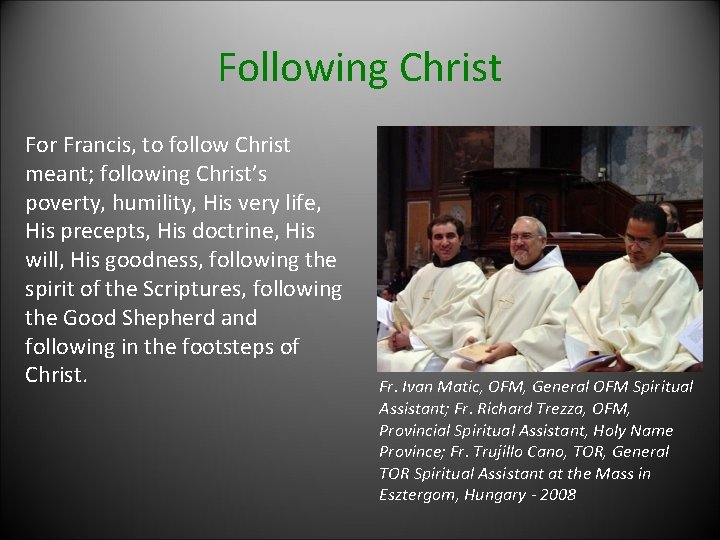 Following Christ

For Francis, to follow Christ meant; following Christ's poverty, humility, His very life, His precepts, His doctrine, His will, His goodness, following the spirit of the Scriptures, following the Good Shepherd and following in the footsteps of Christ.

Fr. Ivan Matic, OFM, General OFM Spiritual Assistant; Fr. Richard Trezza, OFM, Provincial Spiritual Assistant, Holy Name Province; Fr. Trujillo Cano, TOR, General TOR Spiritual Assistant at the Mass in Esztergom, Hungary - 2008